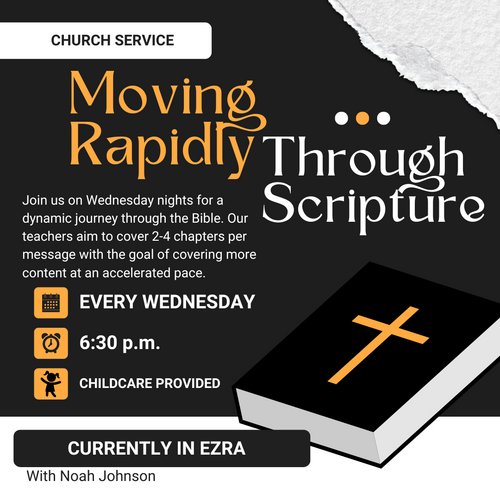 CHURCH SERVICE

Moving Rapidly Through Scripture

Join us on Wednesday nights for a dynamic journey through the Bible. Our teachers aim to cover 2-4 chapters per message with the goal of covering more content at an accelerated pace.

EVERY WEDNESDAY

6:30 p.m.

CHILDCARE PROVIDED

CURRENTLY IN EZRA

With Noah Johnson